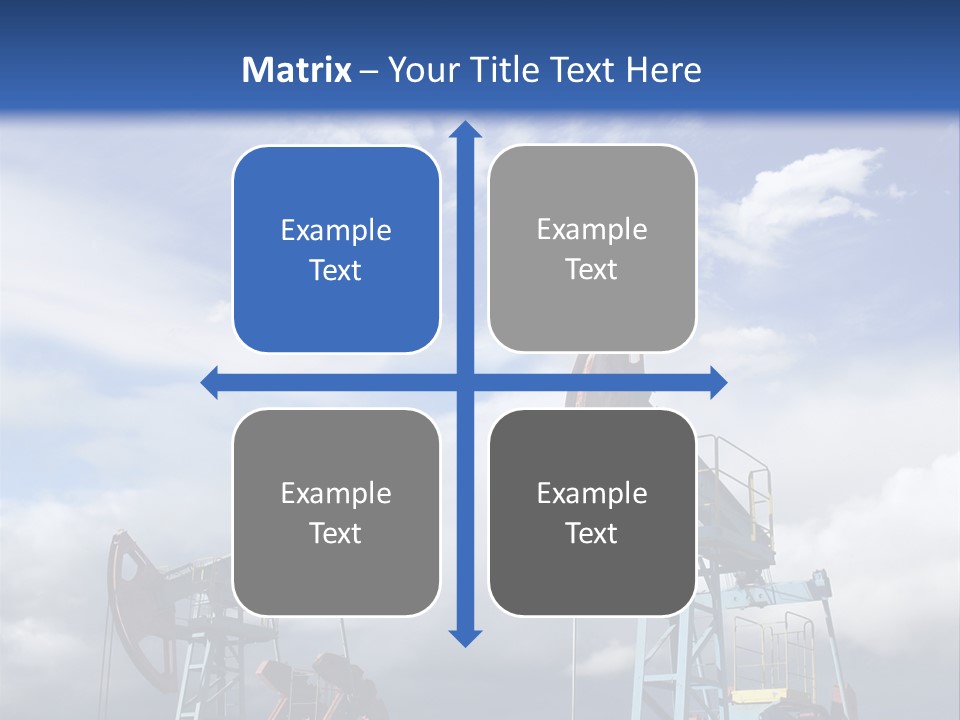 Matrix – Your Title Text Here

Example Text

Example Text

Example Text

Example Text